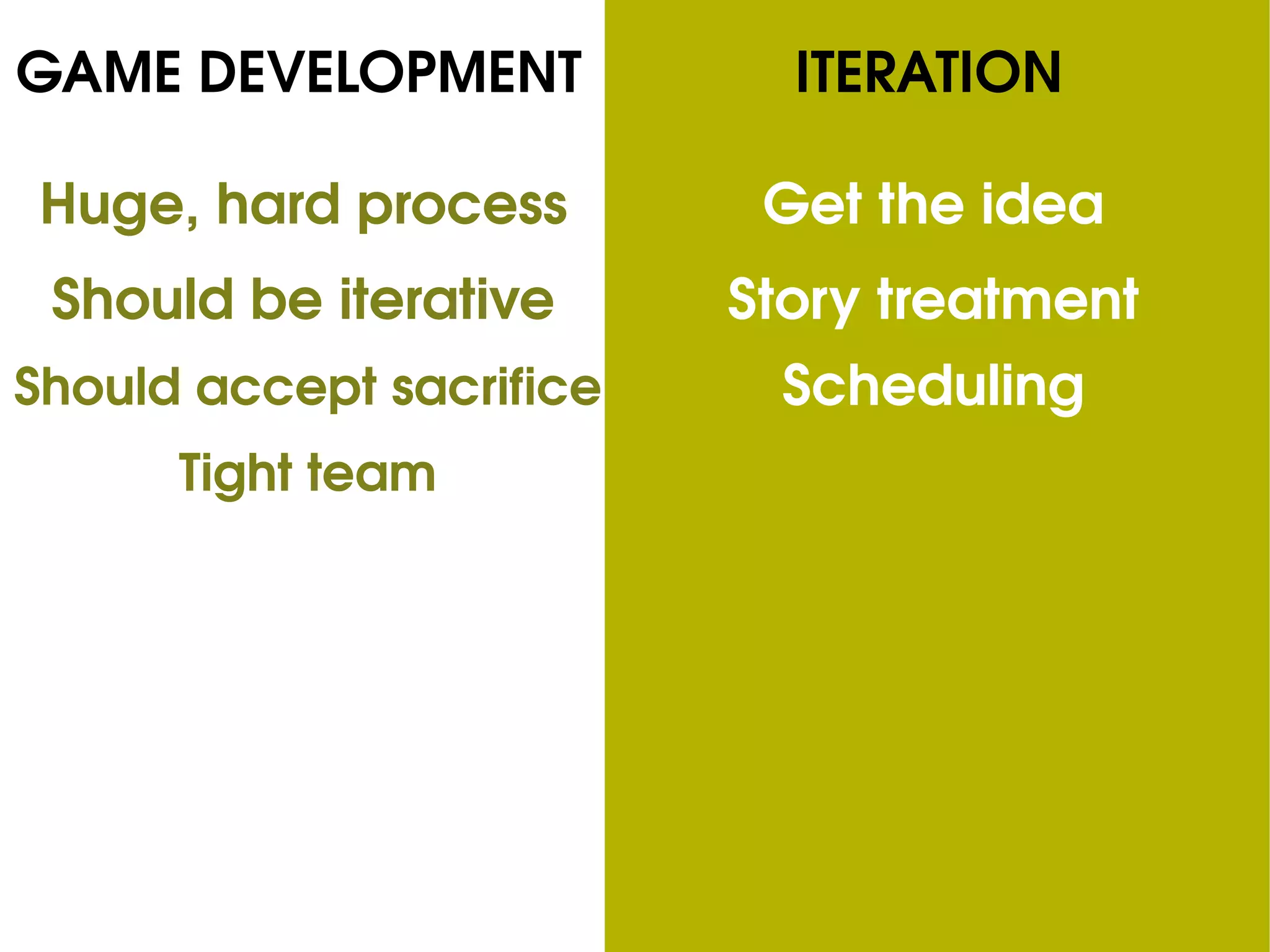 GAME DEVELOPMENT

Huge, hard process

Should be iterative

Should accept sacrifice

Tight team

ITERATION

Get the idea

Story treatment

Scheduling